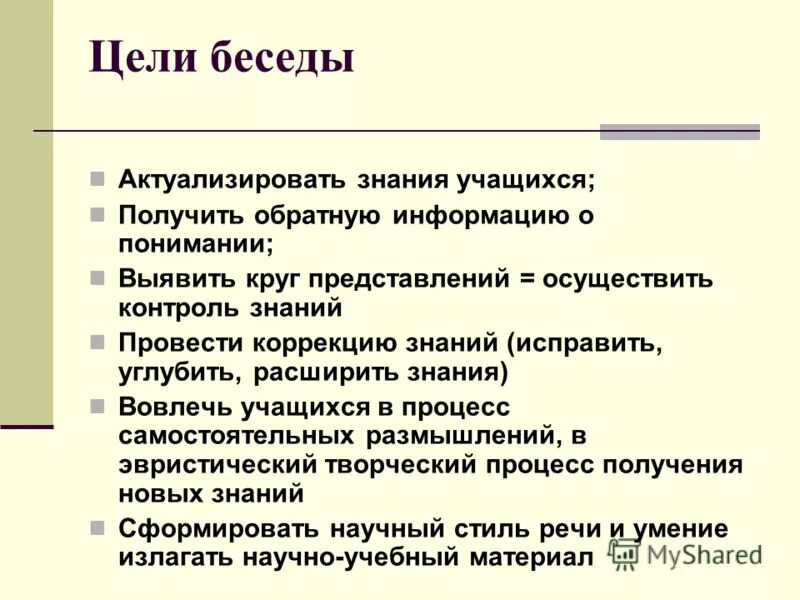 Цели беседы

Актуализировать знания учащихся;

Получить обратную информацию о понимании;

Выявить круг представлений = осуществить контроль знаний

Провести коррекцию знаний (исправить, углубить, расширить знания)

Вовлечь учащихся в процесс самостоятельных размышлений, в эвристический творческий процесс получения новых знаний

Сформировать научный стиль речи и умение излагать научно-учебный материал

MyShared